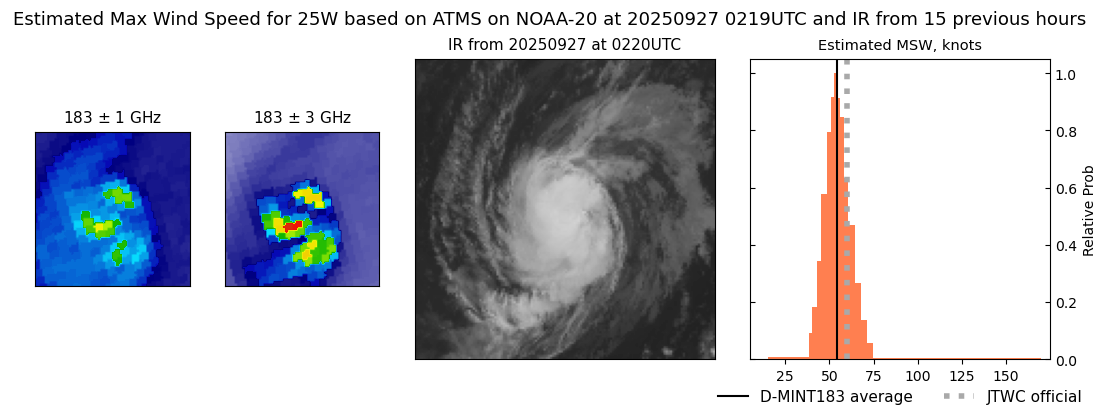 Estimated Max Wind Speed for 25W based on ATMS on NOAA-20 at 20250927 0219UTC and IR from 15 previous hours

183 ± 1 GHz

183 ± 3 GHz

IR from 20250927 at 0220UTC

Estimated MSW, knots

1.0
0.8
0.6
0.4
0.2
0.0

Relative Prob

25 50 75 100 125 150

D-MINT183 average
JTWC official